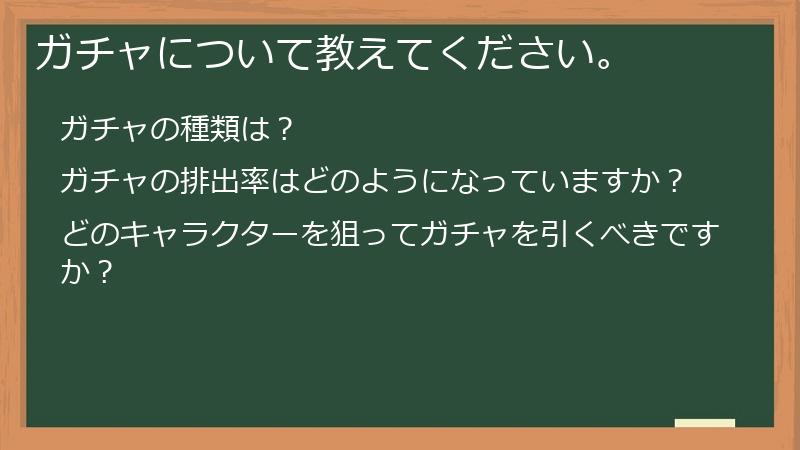 ガチャについて教えてください。

ガチャの種類は？

ガチャの排出率はどのようになっていますか？

どのキャラクターを狙ってガチャを引くべきですか？